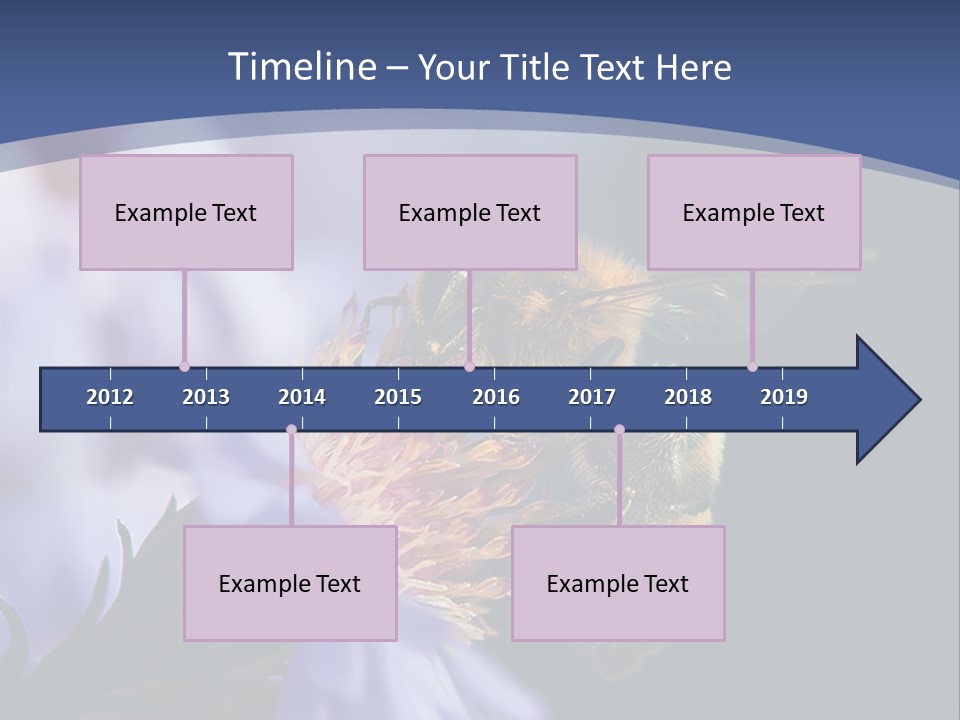 Timeline – Your Title Text Here

Example Text

Example Text

Example Text

2012 2013 2014 2015 2016 2017 2018 2019

Example Text

Example Text